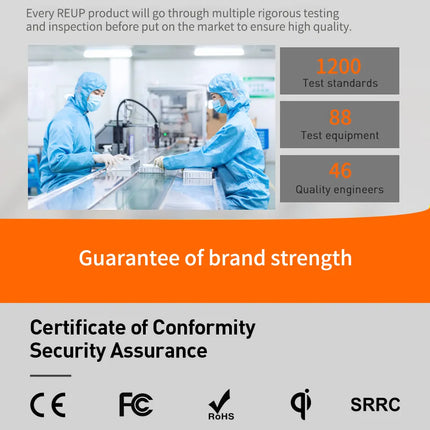 Every REUP product will go through multiple rigorous testing and inspection before put on the market to ensure high quality.

1200
Test standards

88
Test equipment

46
Quality engineers

Guarantee of brand strength

Certificate of Conformity
Security Assurance

CE FC RoHS qi SRRC